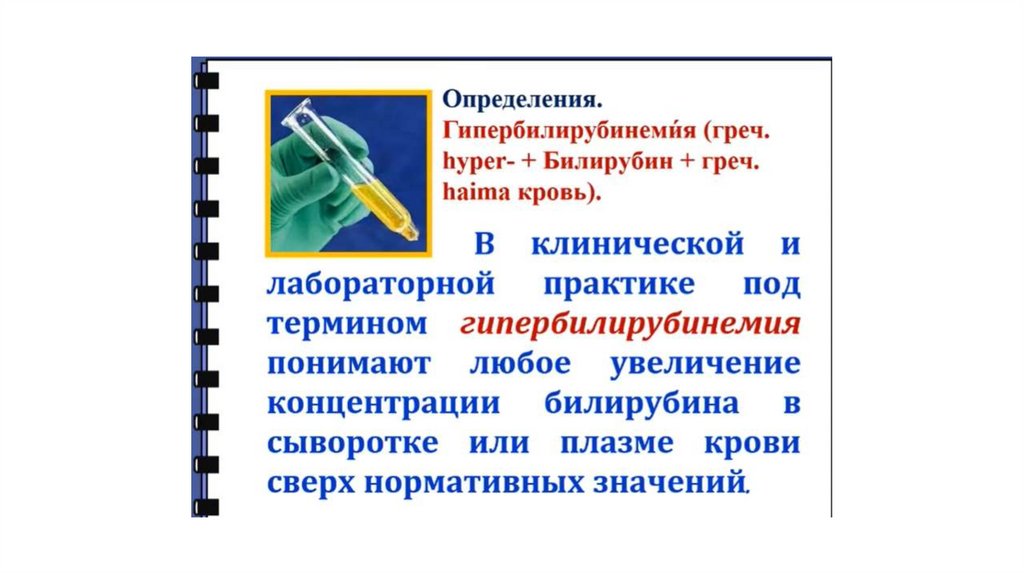 Определения.
Гипербилирубинеми́я (греч. hyper- + Билирубин + греч. haima кровь).

В клинической и лабораторной практике под термином гипербилирубинемия понимают любое увеличение концентрации билирубина в сыворотке или плазме крови сверх нормативных значений.